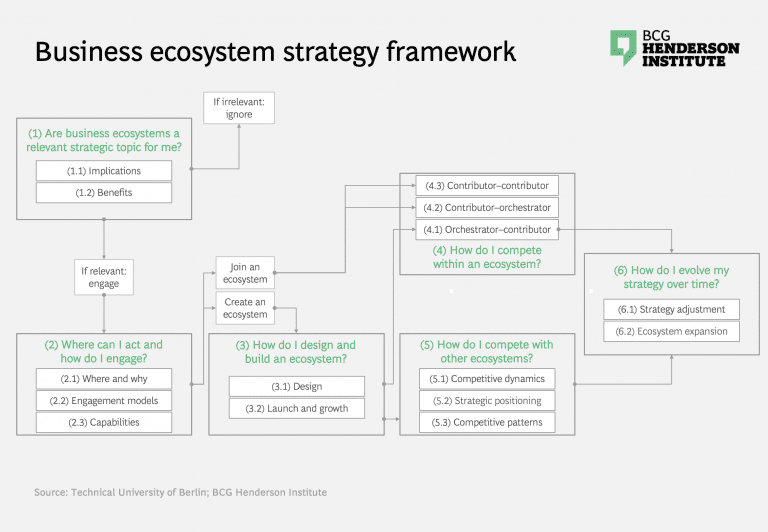 Business ecosystem strategy framework

BCG HENDERSON INSTITUTE

If irrelevant: ignore

(1) Are business ecosystems a relevant strategic topic for me?

(1.1) Implications

(1.2) Benefits

If relevant: engage

(2) Where can I act and how do I engage?

(2.1) Where and why

(2.2) Engagement models

(2.3) Capabilities

Join an ecosystem

Create an ecosystem

(3) How do I design and build an ecosystem?

(3.1) Design

(3.2) Launch and growth

(4.3) Contributor–contributor

(4.2) Contributor–orchestrator

(4.1) Orchestrator–contributor

(4) How do I compete within an ecosystem?

(5) How do I compete with other ecosystems?

(5.1) Competitive dynamics

(5.2) Strategic positioning

(5.3) Competitive patterns

(6) How do I evolve my strategy over time?

(6.1) Strategy adjustment

(6.2) Ecosystem expansion

Source: Technical University of Berlin; BCG Henderson Institute